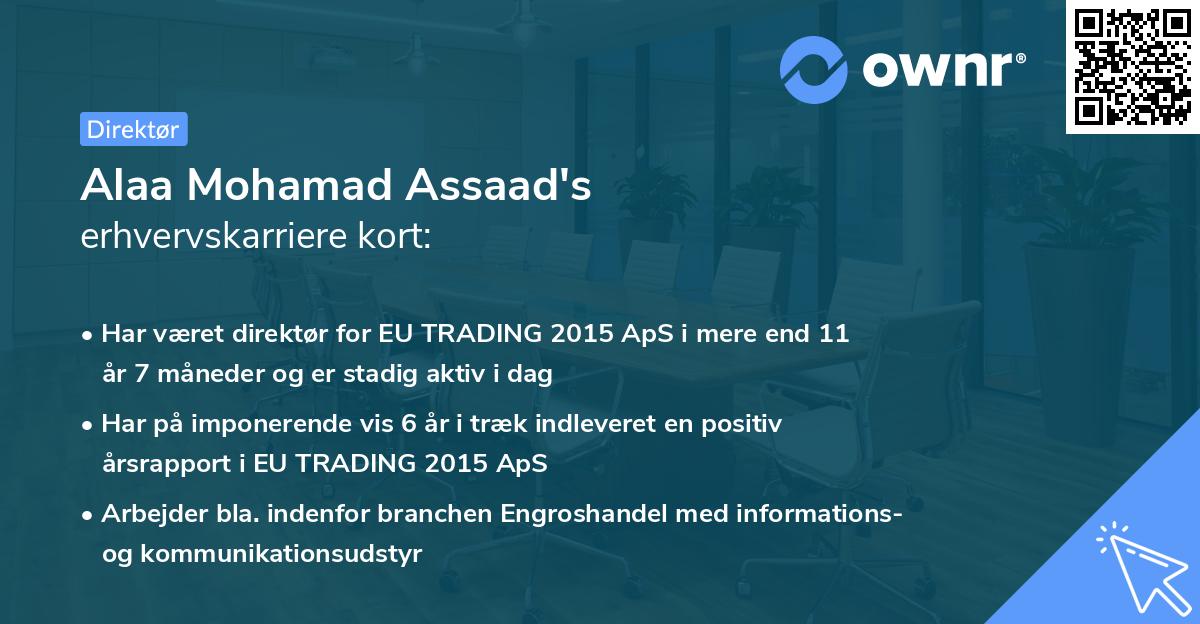 ownr®

Direktør

Alaa Mohamad Assaad's
erhvervskarriere kort:

• Har været direktør for EU TRADING 2015 ApS i mere end 11 år 7 måneder og er stadig aktiv i dag

• Har på imponerende vis 6 år i træk indleveret en positiv årsrapport i EU TRADING 2015 ApS

• Arbejder bla. indenfor branchen Engroshandel med informations- og kommunikationsudstyr